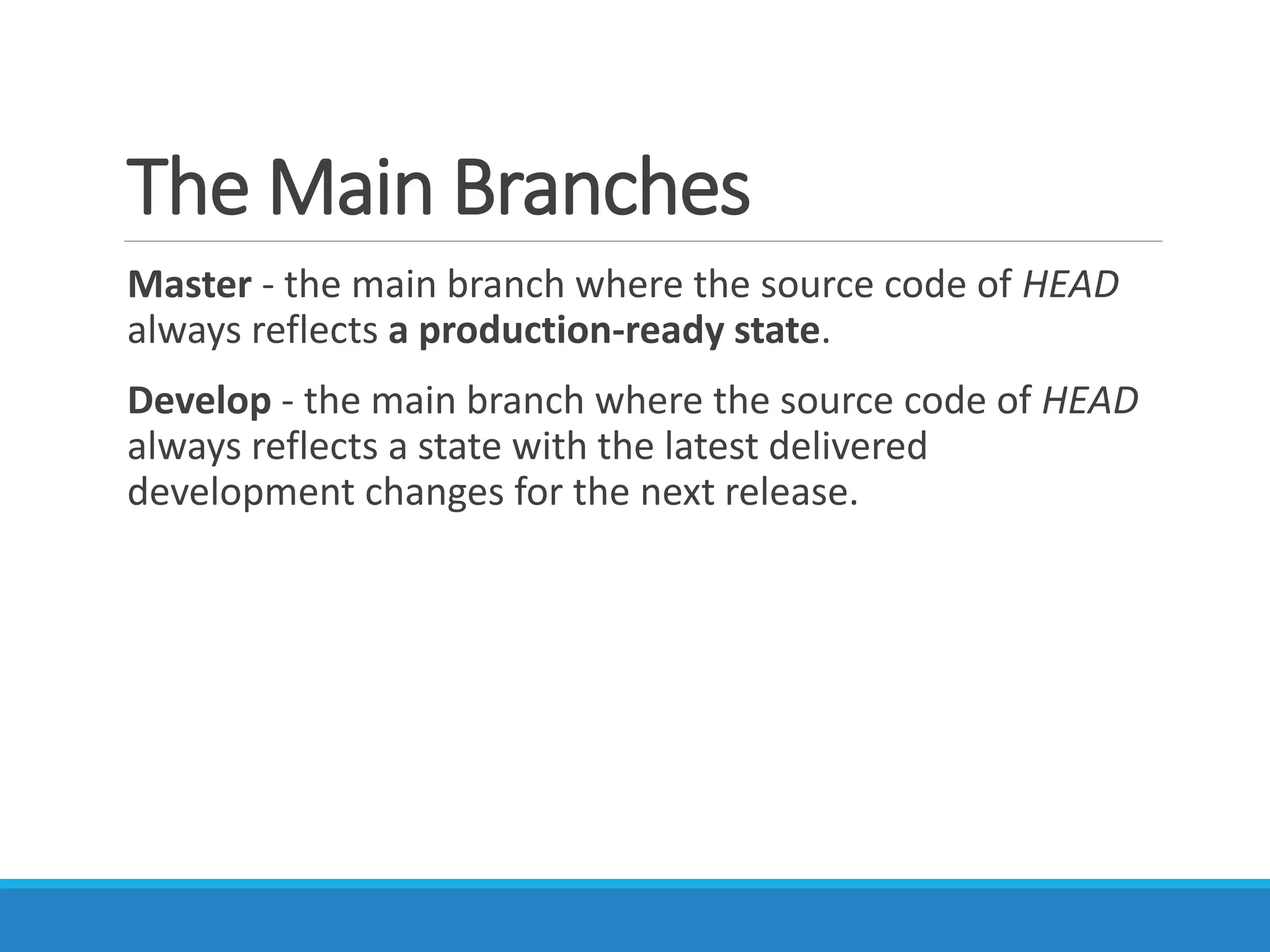 The Main Branches

Master - the main branch where the source code of HEAD always reflects a production-ready state.

Develop - the main branch where the source code of HEAD always reflects a state with the latest delivered development changes for the next release.